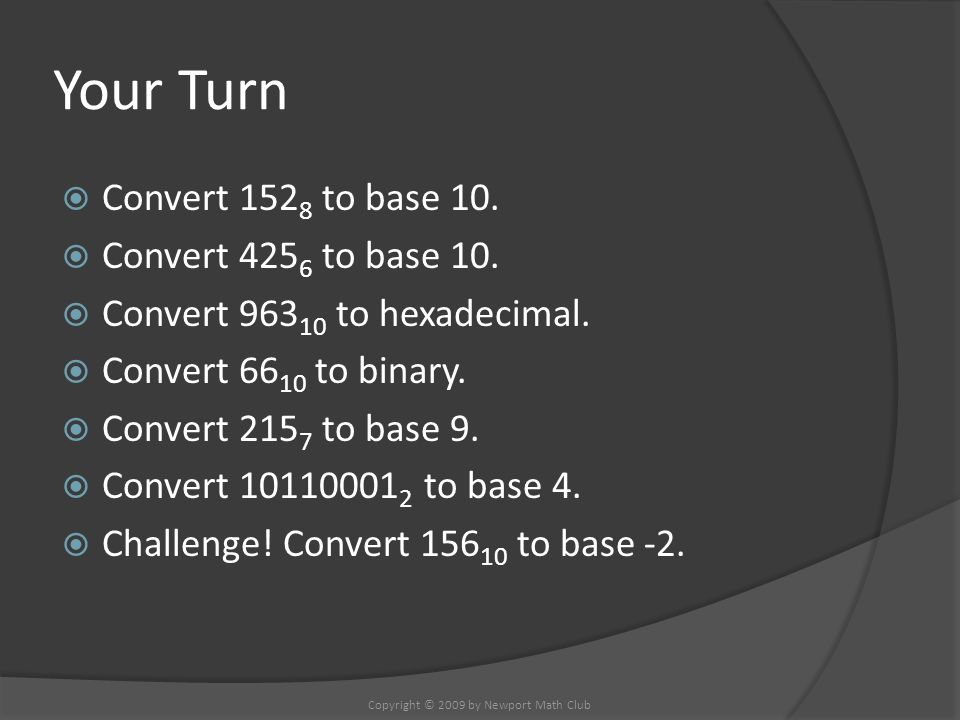 Your Turn

Convert $152_8$ to base 10.

Convert $425_6$ to base 10.

Convert $963_{10}$ to hexadecimal.

Convert $66_{10}$ to binary.

Convert $215_7$ to base 9.

Convert $10110001_2$ to base 4.

Challenge! Convert $156_{10}$ to base -2.

Copyright © 2009 by Newport Math Club